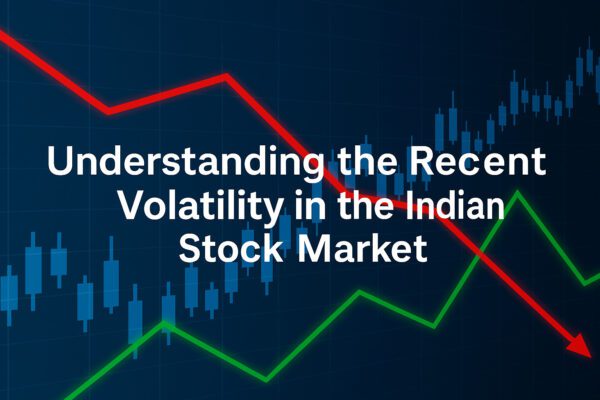 Understanding the Recent Volatility in the Indian Stock Market